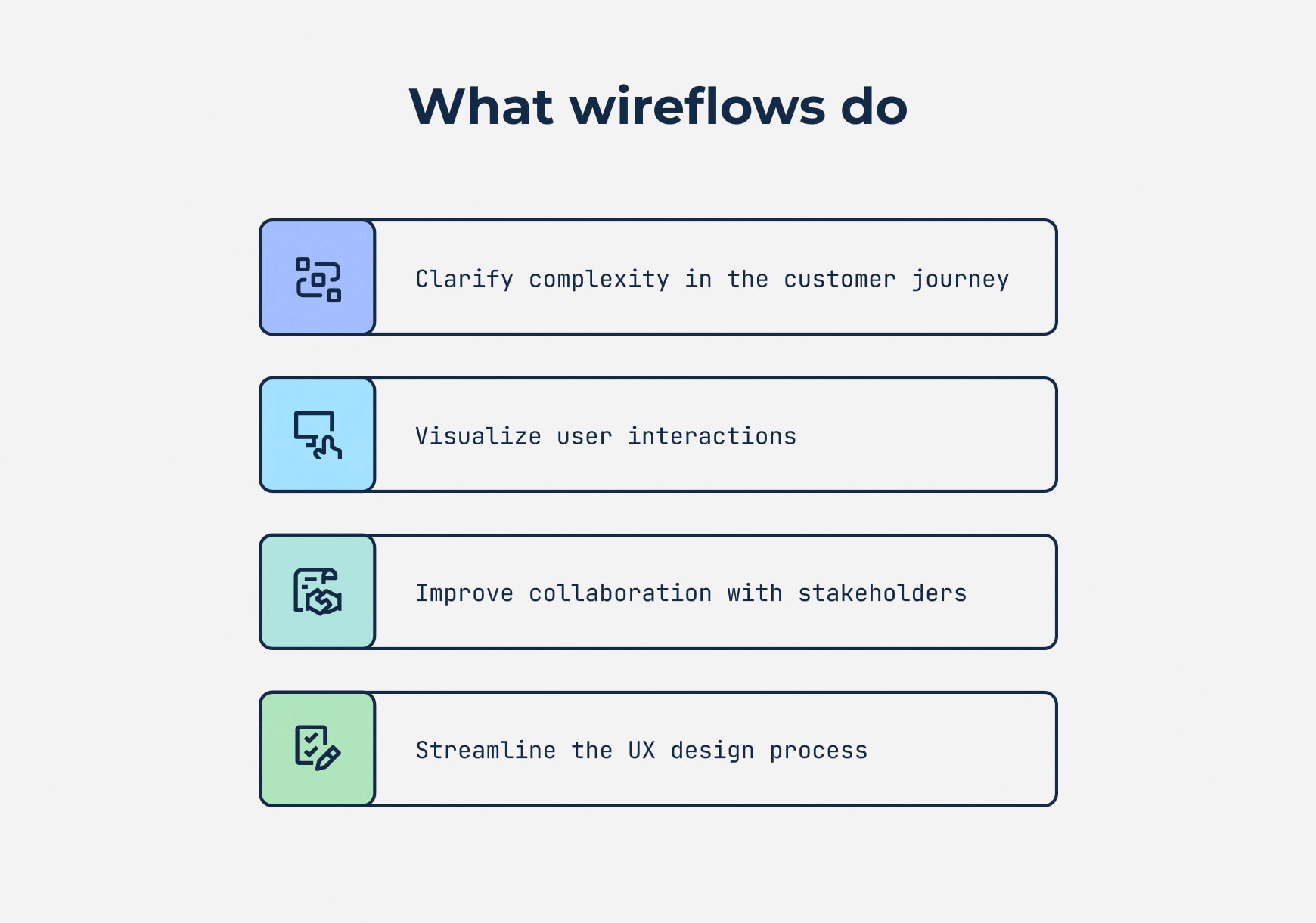 What wireflows do

Clarify complexity in the customer journey

Visualize user interactions

Improve collaboration with stakeholders

Streamline the UX design process